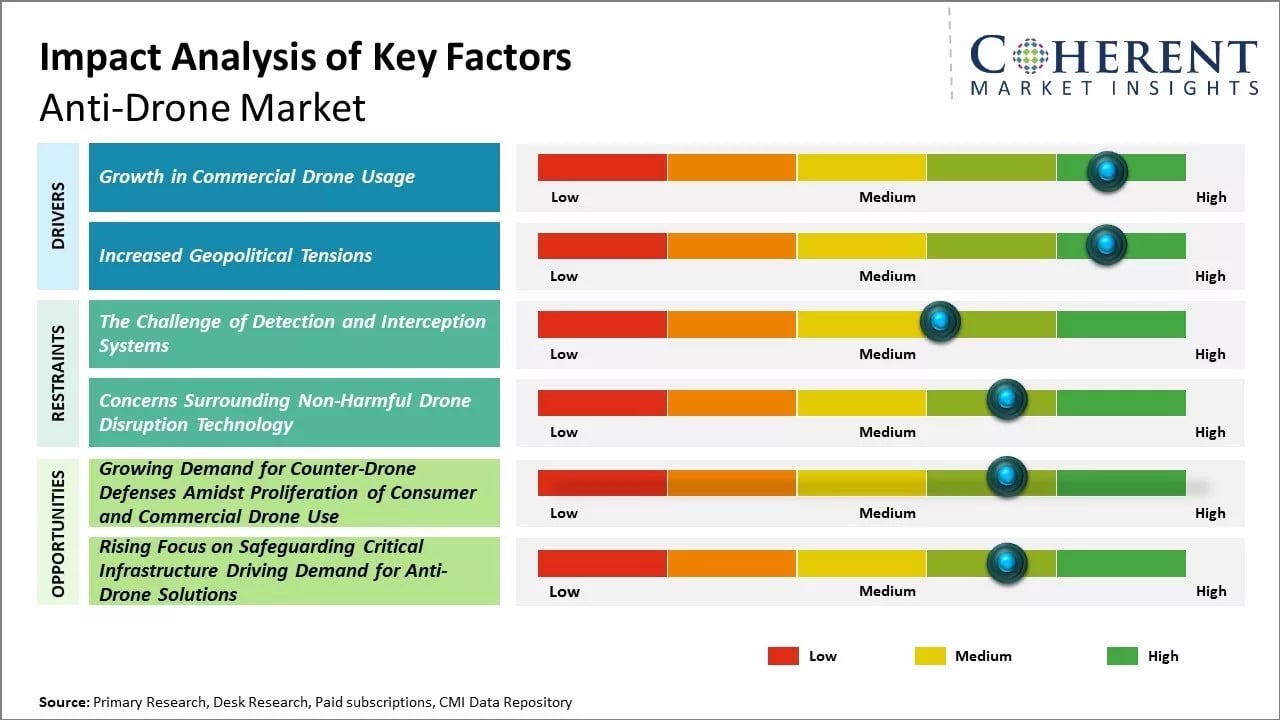 Impact Analysis of Key Factors
Anti-Drone Market

COHERENT
MARKET INSIGHTS

DRIVERS

Growth in Commercial Drone Usage
Low Medium High

Increased Geopolitical Tensions
Low Medium High

RESTRAINTS

The Challenge of Detection and Interception Systems
Low Medium High

Concerns Surrounding Non-Harmful Drone Disruption Technology
Low Medium High

OPPORTUNITIES

Growing Demand for Counter-Drone Defenses Amidst Proliferation of Consumer and Commercial Drone Use
Low Medium High

Rising Focus on Safeguarding Critical Infrastructure Driving Demand for Anti-Drone Solutions
Low Medium High

Low Medium High

Source: Primary Research, Desk Research, Paid subscriptions, CMI Data Repository